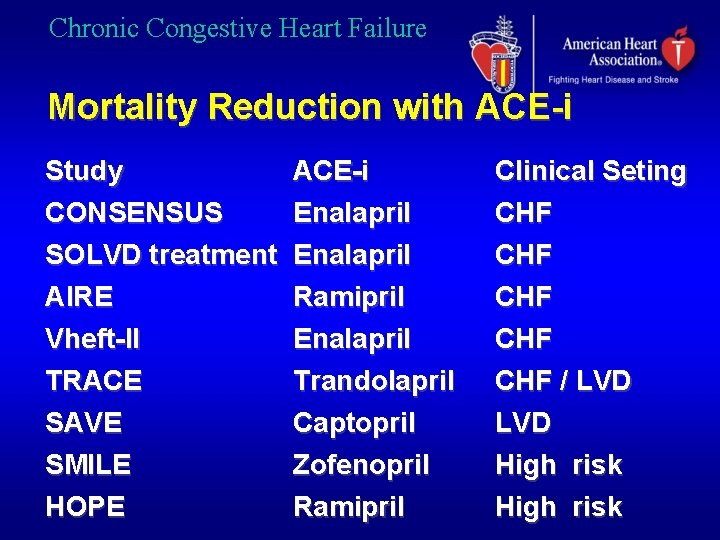 Chronic Congestive Heart Failure

American Heart Association®
Fighting Heart Disease and Stroke

Mortality Reduction with ACE-i

| Study | ACE-i | Clinical Seting |
|---|---|---|
| CONSENSUS | Enalapril | CHF |
| SOLVD treatment | Enalapril | CHF |
| AIRE | Ramipril | CHF |
| Vheft-II | Enalapril | CHF |
| TRACE | Trandolapril | CHF / LVD |
| SAVE | Captopril | LVD |
| SMILE | Zofenopril | High risk |
| HOPE | Ramipril | High risk |